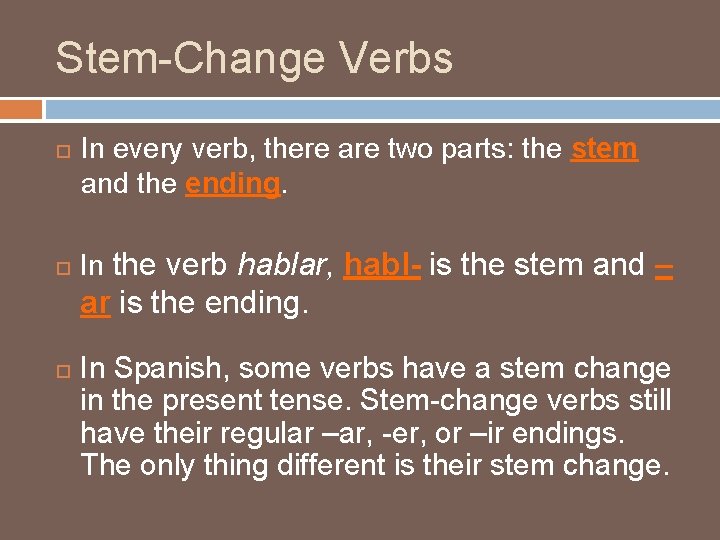 Stem-Change Verbs

In every verb, there are two parts: the stem and the ending.

In the verb hablar, habl- is the stem and –ar is the ending.

In Spanish, some verbs have a stem change in the present tense. Stem-change verbs still have their regular –ar, -er, or –ir endings. The only thing different is their stem change.